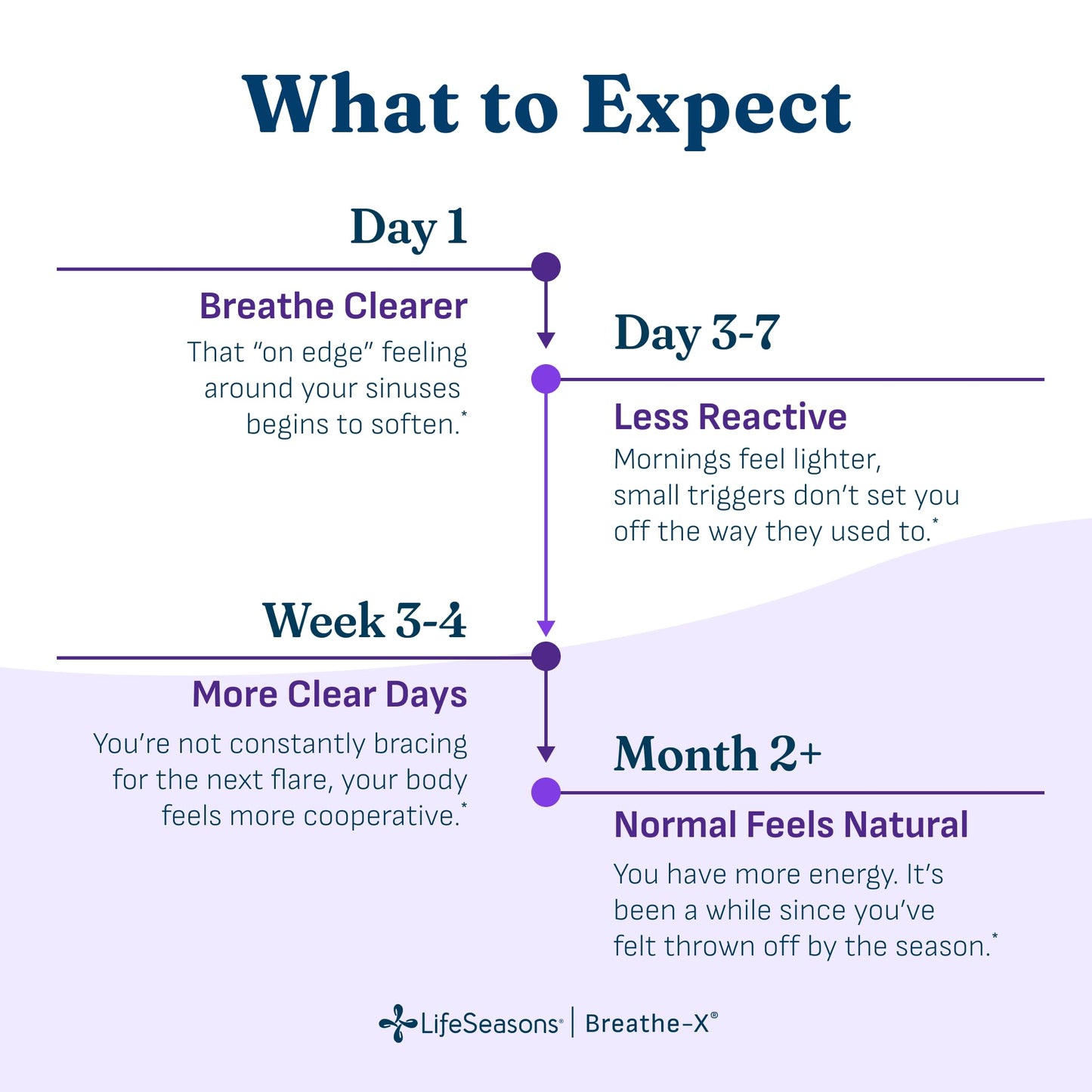 What to Expect

Day 1

Breathe Clearer

That “on edge” feeling around your sinuses begins to soften.*

Day 3-7

Less Reactive

Mornings feel lighter, small triggers don’t set you off the way they used to.*

Week 3-4

More Clear Days

You’re not constantly bracing for the next flare, your body feels more cooperative.*

Month 2+

Normal Feels Natural

You have more energy. It’s been a while since you’ve felt thrown off by the season.*

LifeSeasons® | Breathe-X®